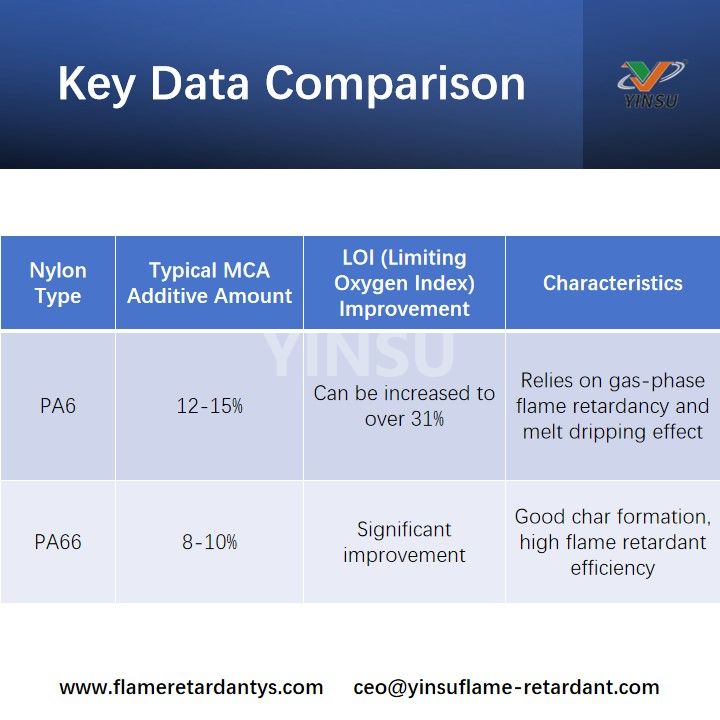 Key Data Comparison

YINSU

| Nylon Type | Typical MCA Additive Amount | LOI (Limiting Oxygen Index) Improvement | Characteristics |
|---|---|---|---|
| PA6 | 12-15% | Can be increased to over 31% | Relies on gas-phase flame retardancy and melt dripping effect |
| PA66 | 8-10% | Significant improvement | Good char formation, high flame retardant efficiency |

YINSU

www.flameretardantys.com ceo@yinsuflame-retardant.com